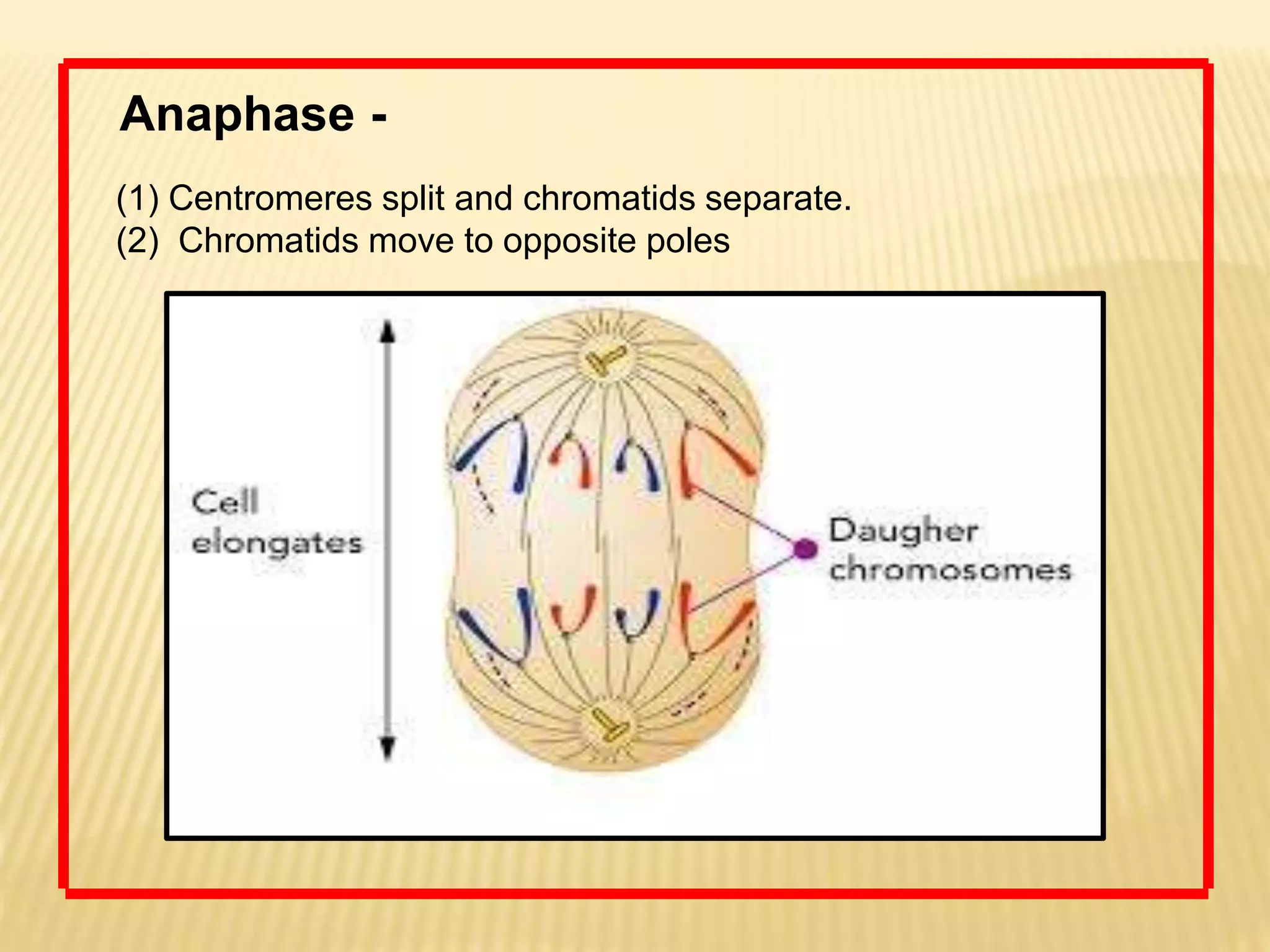 Anaphase -

(1) Centromeres split and chromatids separate.
(2) Chromatids move to opposite poles

Cell elongates

Daugher chromosomes